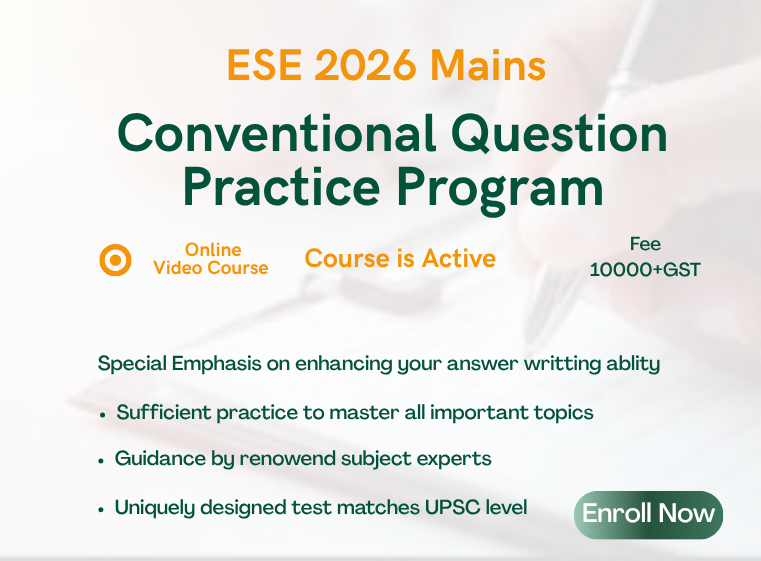 ESE 2026 Mains

Conventional Question Practice Program

Online Video Course

Course is Active

Fee 10000+GST

Special Emphasis on enhancing your answer writting ablity

• Sufficient practice to master all important topics

• Guidance by renowend subject experts

• Uniquely designed test matches UPSC level

Enroll Now